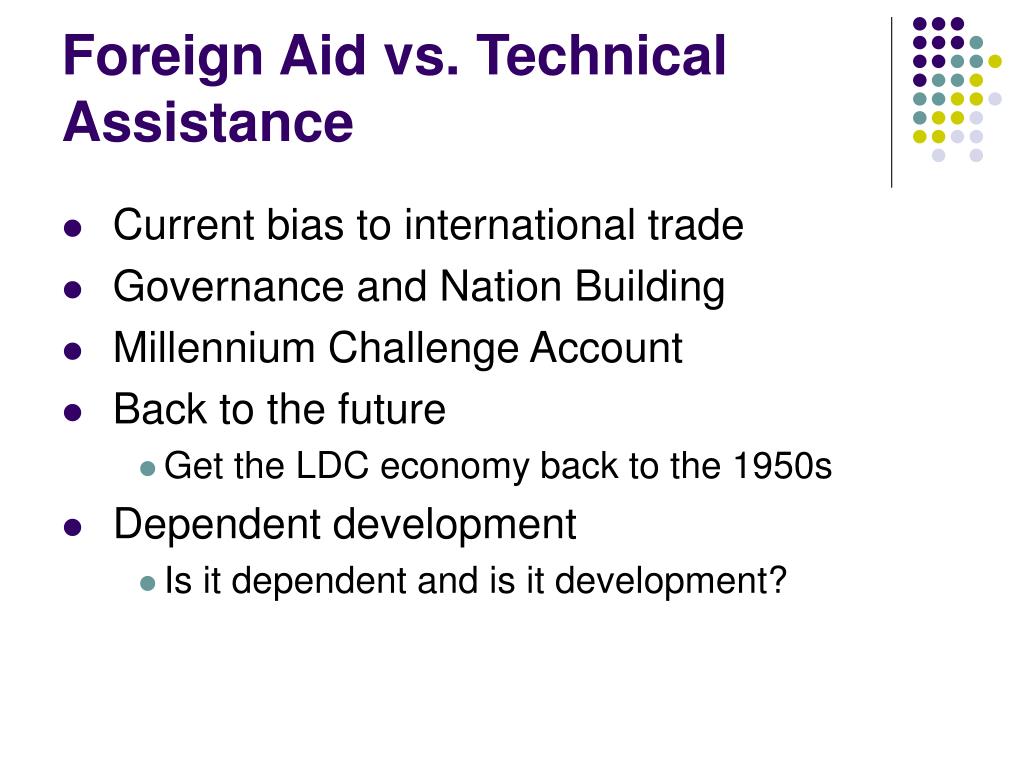 Foreign Aid vs. Technical Assistance

- Current bias to international trade
- Governance and Nation Building
- Millennium Challenge Account
- Back to the future
  - Get the LDC economy back to the 1950s
- Dependent development
  - Is it dependent and is it development?